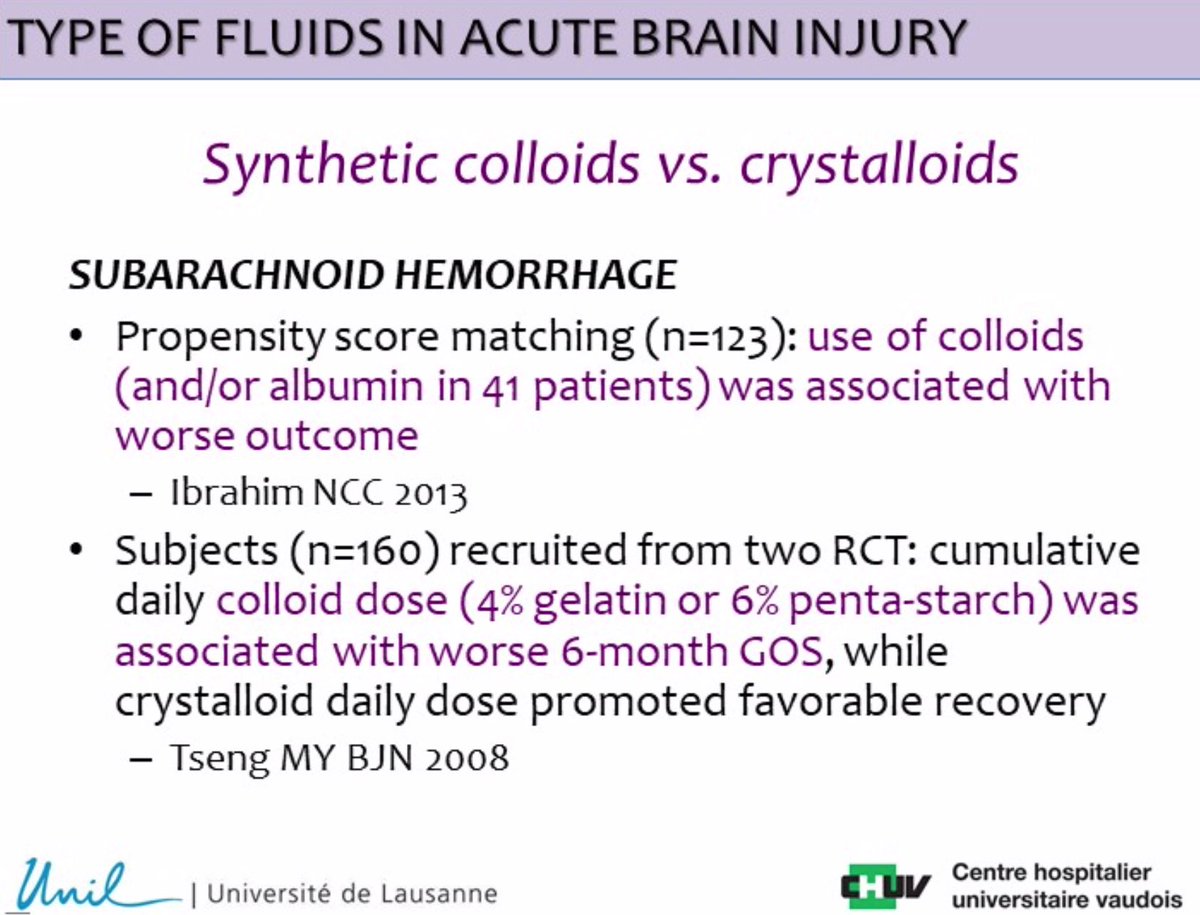 TYPE OF FLUIDS IN ACUTE BRAIN INJURY

Synthetic colloids vs. crystalloids

SUBARACHNOID HEMORRHAGE

• Propensity score matching (n=123): use of colloids (and/or albumin in 41 patients) was associated with worse outcome
– Ibrahim NCC 2013
• Subjects (n=160) recruited from two RCT: cumulative daily colloid dose (4% gelatin or 6% penta-starch) was associated with worse 6-month GOS, while crystalloid daily dose promoted favorable recovery
– Tseng MY BJN 2008

Unil | Université de Lausanne

CHUV Centre hospitalier universitaire vaudois